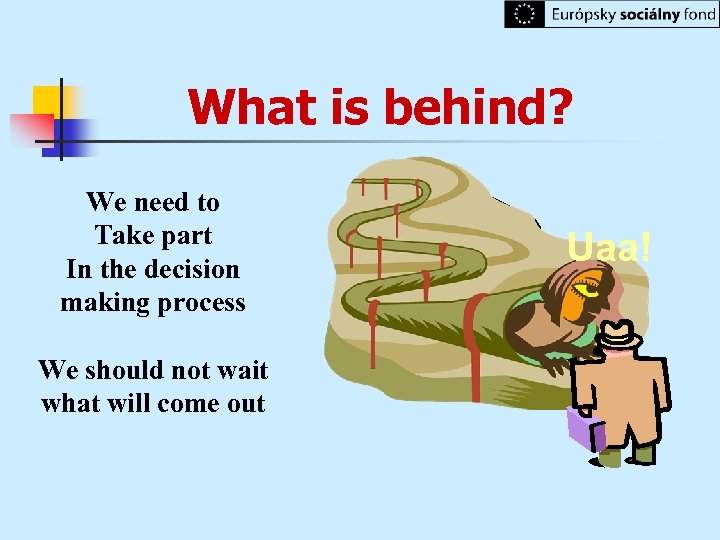 Európsky sociálny fond

What is behind?

We need to
Take part
In the decision
making process

We should not wait
what will come out

Uaa!